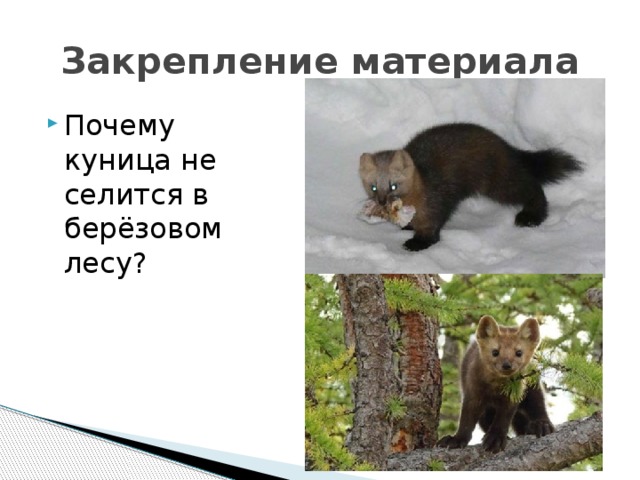 Закрепление материала

Почему куница не селится в берёзовом лесу?